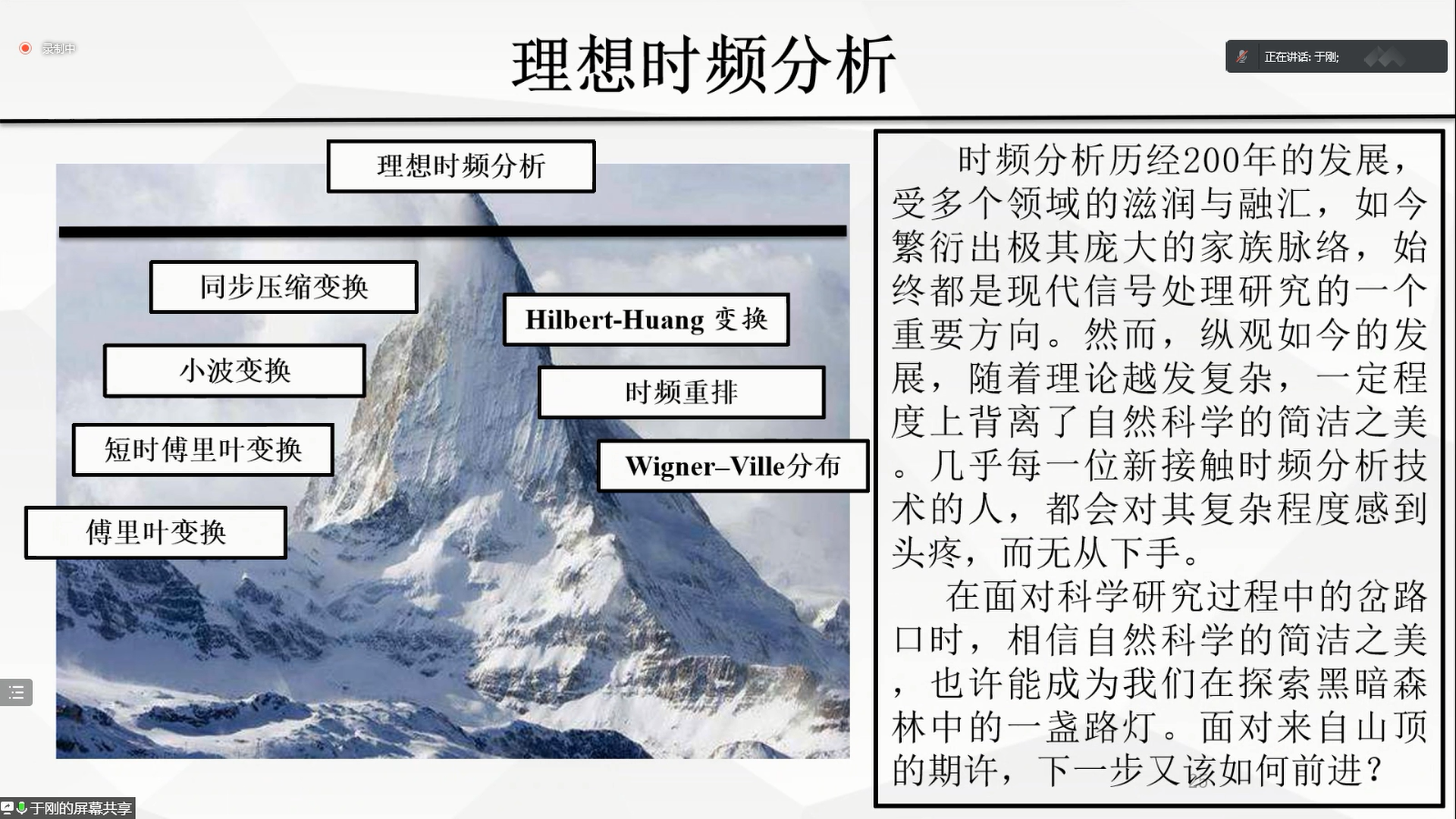 录制中

理想时频分析

正在讲话: 于刚;

理想时频分析

同步压缩变换

Hilbert-Huang 变换

小波变换

时频重排

短时傅里叶变换

Wigner–Ville分布

傅里叶变换

时频分析历经200年的发展，受多个领域的滋润与融汇，如今繁衍出极其庞大的家族脉络，始终都是现代信号处理研究的一个重要方向。然而，纵观如今的发展，随着理论越发复杂，一定程度上背离了自然科学的简洁之美。几乎每一位新接触时频分析技术的人，都会对其复杂程度感到头疼，而无从下手。

在面对科学研究过程中的岔路口时，相信自然科学的简洁之美，也许能成为我们在探索黑暗森林中的一盏路灯。面对来自山顶的期许，下一步又该如何前进？

于刚的屏幕共享